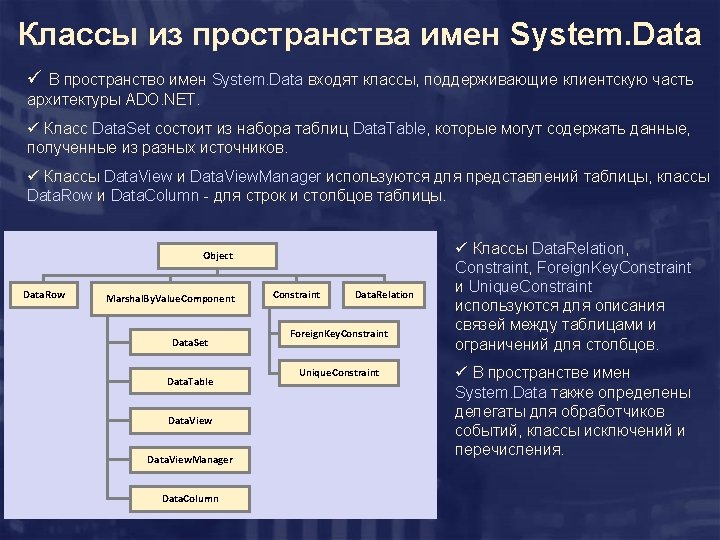 Классы из пространства имен System.Data

✓ В пространство имен System.Data входят классы, поддерживающие клиентскую часть архитектуры ADO.NET.

✓ Класс DataSet состоит из набора таблиц DataTable, которые могут содержать данные, полученные из разных источников.

✓ Классы DataView и DataViewManager используются для представлений таблицы, классы DataRow и DataColumn - для строк и столбцов таблицы.

Object

DataRow

MarshalByValueComponent

Constraint

DataRelation

DataSet

DataTable

DataView

DataViewManager

DataColumn

ForeignKeyConstraint

UniqueConstraint

✓ Классы DataRelation, Constraint, ForeignKeyConstraint и UniqueConstraint используются для описания связей между таблицами и ограничений для столбцов.

✓ В пространстве имен System.Data также определены делегаты для обработчиков событий, классы исключений и перечисления.